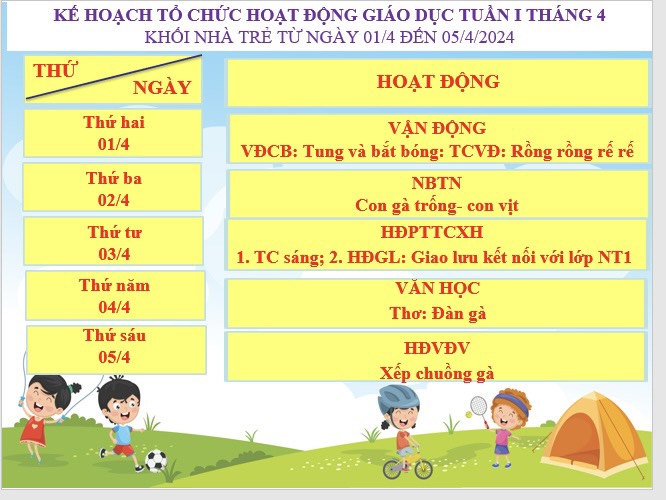 KẾ HOẠCH TỔ CHỨC HOẠT ĐỘNG GIÁO DỤC TUẦN I THÁNG 4
KHỐI NHÀ TRẺ TỪ NGÀY 01/4 ĐẾN 05/4/2024

| THỨ NGÀY | HOẠT ĐỘNG |
|---|---|
| Thứ hai 01/4 | VẬN ĐỘNG VĐCB: Tung và bắt bóng: TCVĐ: Rồng rồng rế rế |
| Thứ ba 02/4 | NBTN Con gà trống- con vịt |
| Thứ tư 03/4 | HĐPTTCXH 1. TC sáng; 2. HĐGL: Giao lưu kết nối với lớp NT1 |
| Thứ năm 04/4 | VĂN HỌC Thơ: Đàn gà |
| Thứ sáu 05/4 | HĐVĐV Xếp chuồng gà |